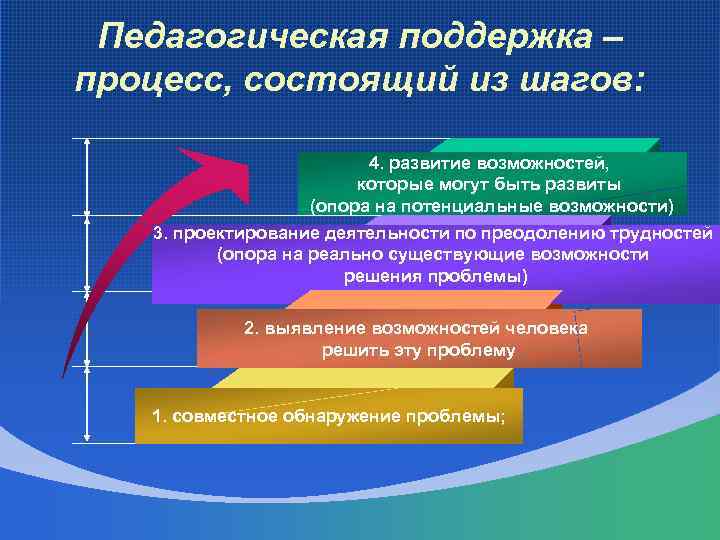 Педагогическая поддержка – процесс, состоящий из шагов:

4. развитие возможностей, которые могут быть развиты (опора на потенциальные возможности)

3. проектирование деятельности по преодолению трудностей (опора на реально существующие возможности решения проблемы)

2. выявление возможностей человека решить эту проблему

1. совместное обнаружение проблемы;